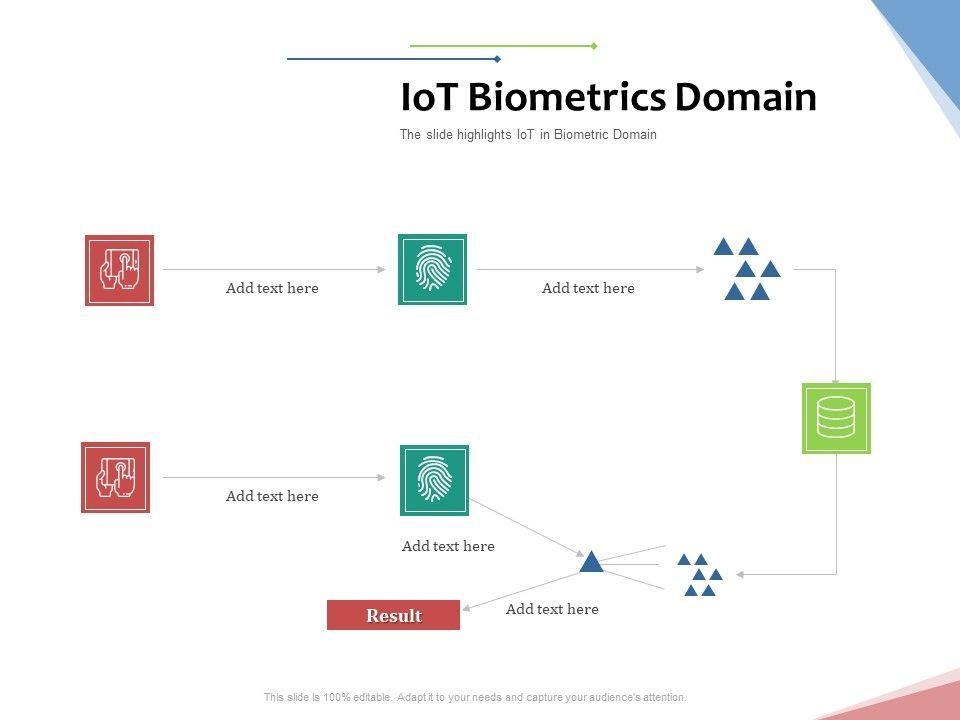 IoT Biometrics Domain

The slide highlights IoT in Biometric Domain

Add text here

Add text here

Add text here

Add text here

Add text here

Result

This slide is 100% editable. Adapt it to your needs and capture your audience's attention.